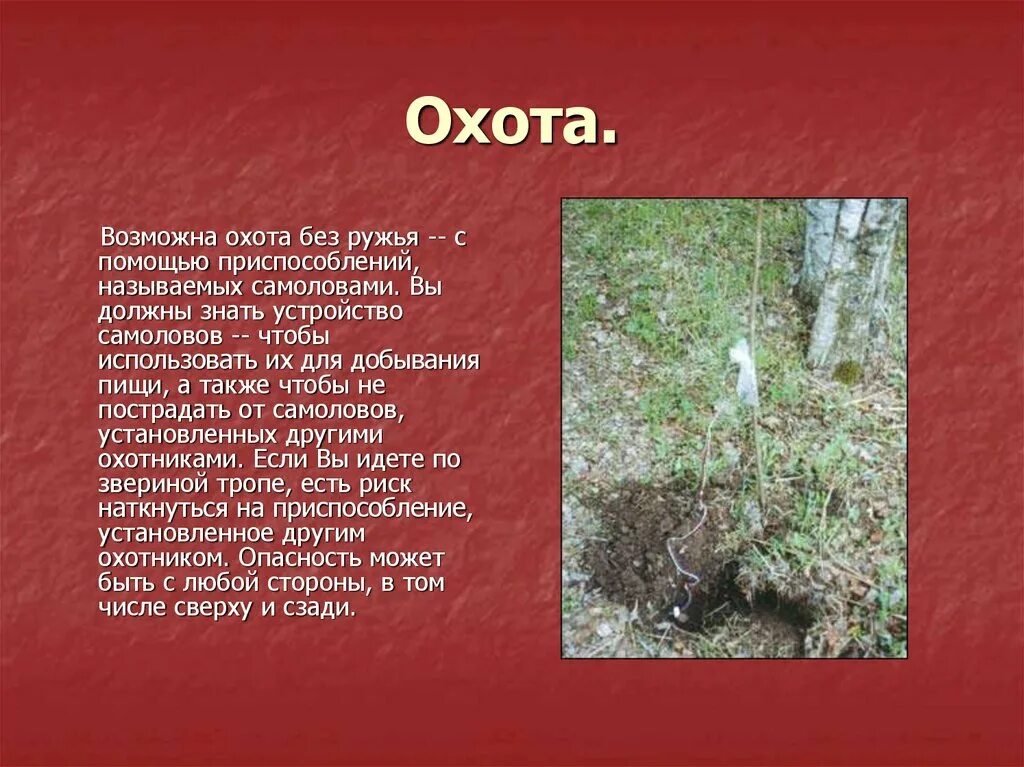 Охота.

Возможна охота без ружья -- с помощью приспособлений, называемых самоловами. Вы должны знать устройство самоловов -- чтобы использовать их для добывания пищи, а также чтобы не пострадать от самоловов, установленных другими охотниками. Если Вы идете по звериной тропе, есть риск наткнуться на приспособление, установленное другим охотником. Опасность может быть с любой стороны, в том числе сверху и сзади.